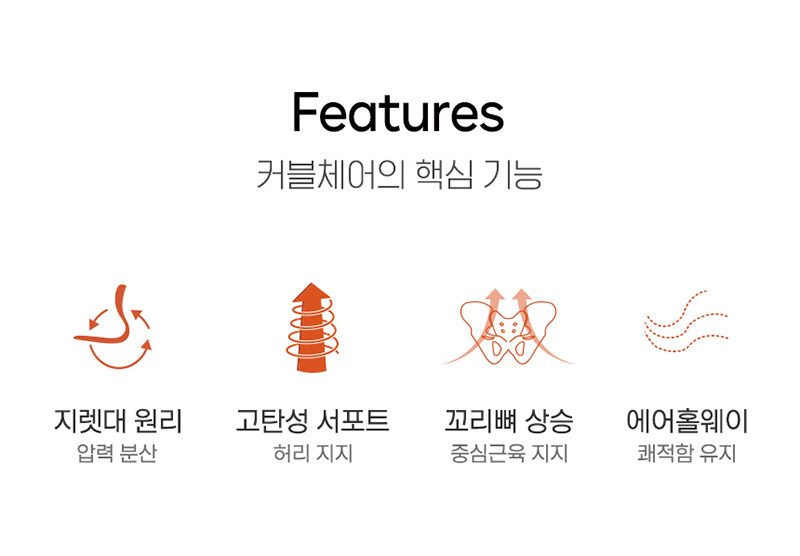 Features

커블체어의 핵심 기능

지렛대 원리
압력 분산

고탄성 서포트
허리 지지

꼬리뼈 상승
중심근육 지지

에어홀웨이
쾌적함 유지